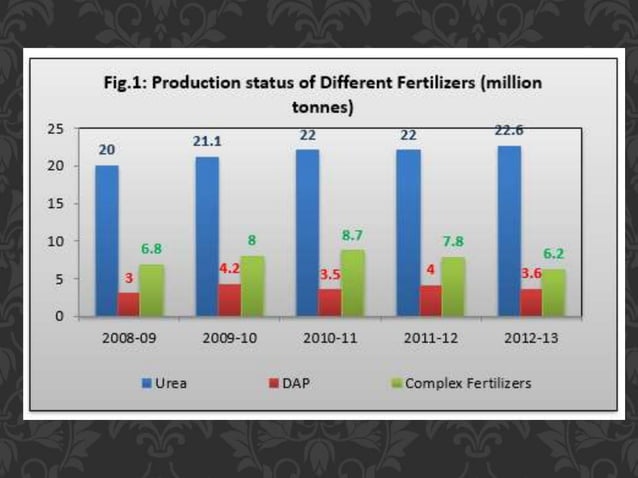 Fig.1: Production status of Different Fertilizers (million tonnes)

25
20
15
10
5
0

20
3
6.8
21.1
4.2
8
22
3.5
8.7
22
4
7.8
22.6
3.6
6.2

2008-09
2009-10
2010-11
2011-12
2012-13

Urea
DAP
Complex Fertilizers